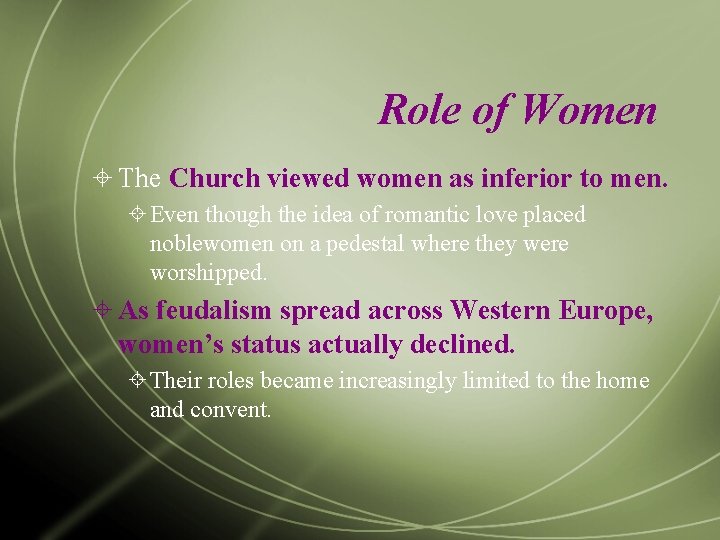 Role of Women

The Church viewed women as inferior to men.

Even though the idea of romantic love placed noblewomen on a pedestal where they were worshipped.

As feudalism spread across Western Europe, women's status actually declined.

Their roles became increasingly limited to the home and convent.